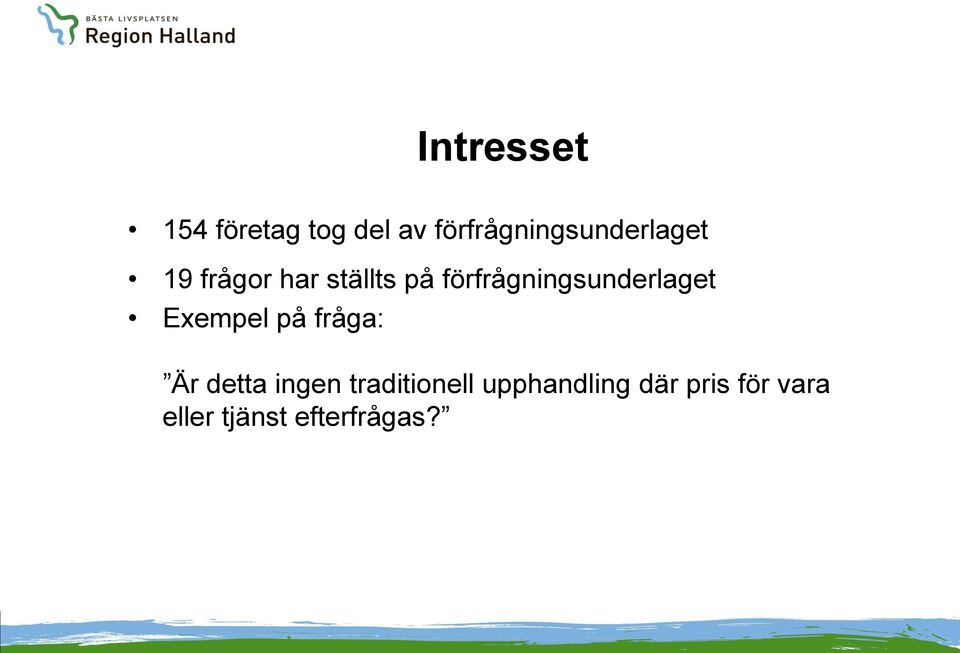 BÄSTA LIVSPLATSEN
Region Halland

Intresset

• 154 företag tog del av förfrågningsunderlaget
• 19 frågor har ställts på förfrågningsunderlaget
• Exempel på fråga:

”Är detta ingen traditionell upphandling där pris för vara eller tjänst efterfrågas?”